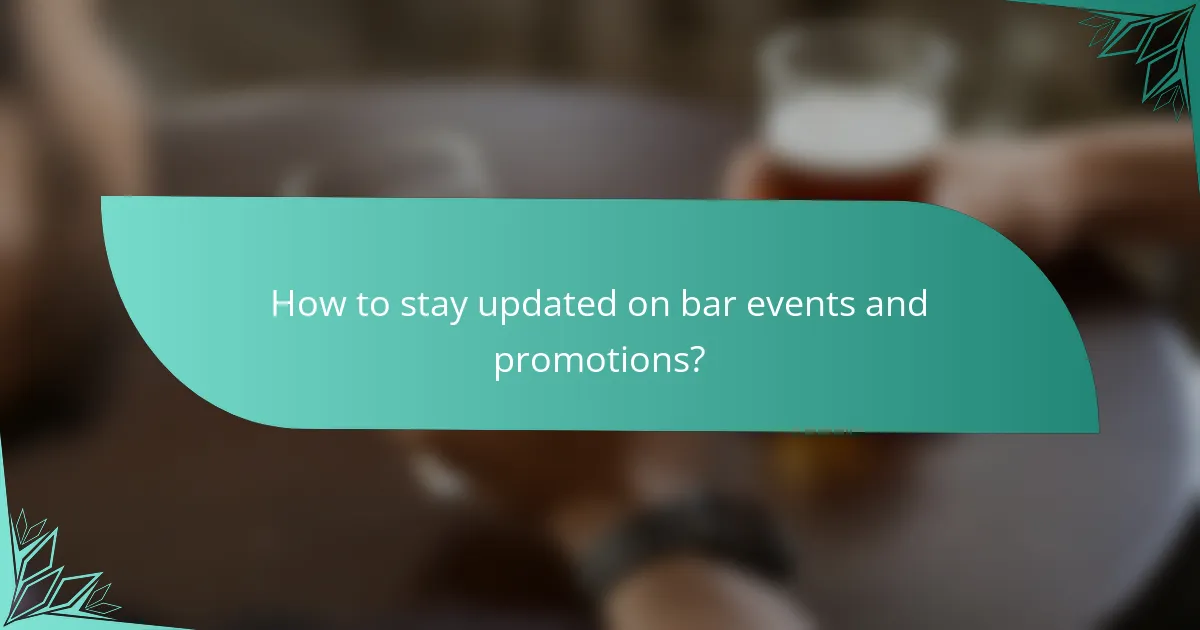 How to stay updated on bar events and promotions?